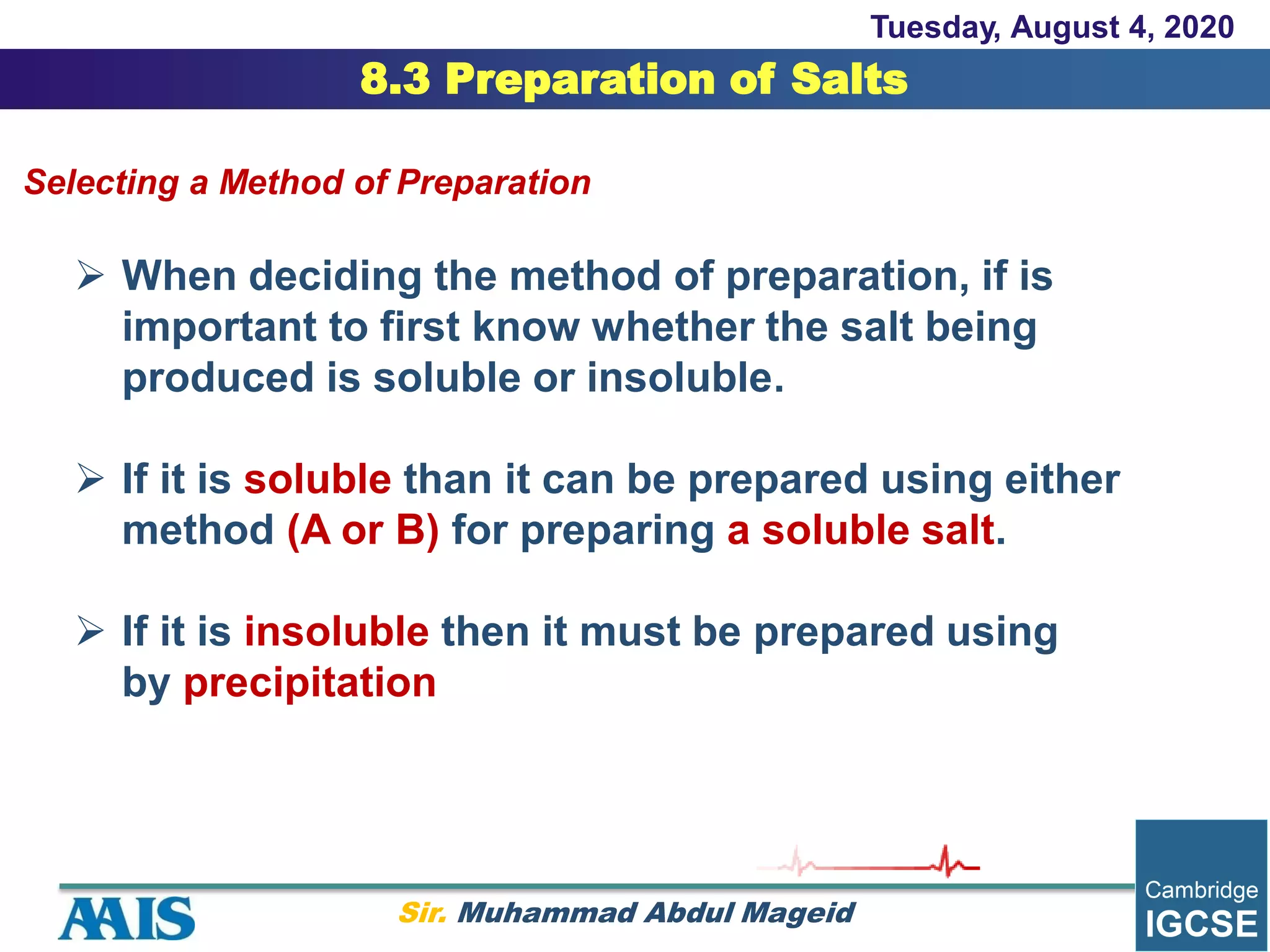 Tuesday, August 4, 2020

8.3 Preparation of Salts

Selecting a Method of Preparation

➢ When deciding the method of preparation, if is important to first know whether the salt being produced is soluble or insoluble.

➢ If it is soluble than it can be prepared using either method (A or B) for preparing a soluble salt.

➢ If it is insoluble then it must be prepared using by precipitation

AAIS

Sir. Muhammad Abdul Mageid

Cambridge
IGCSE